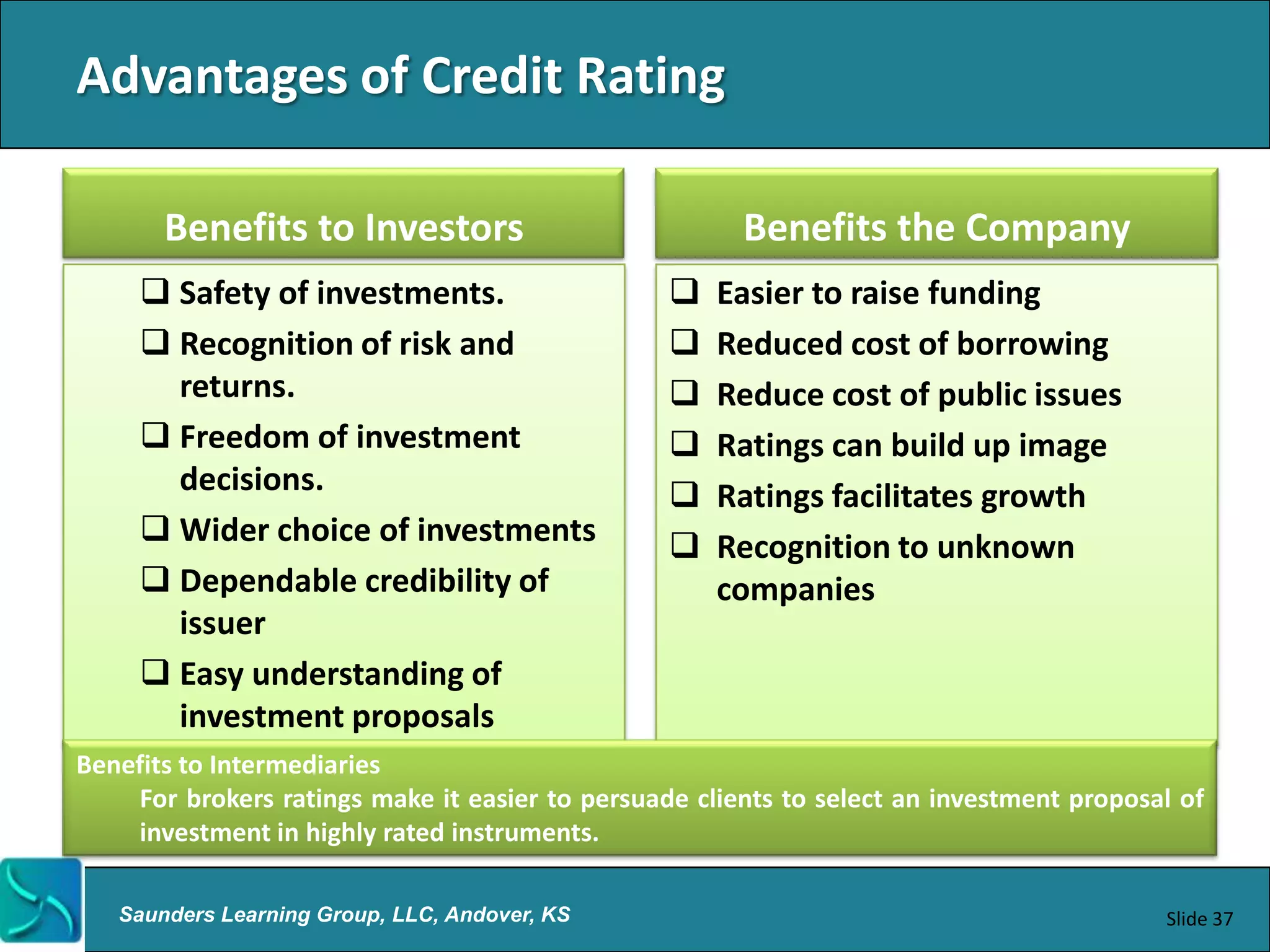 Advantages of Credit Rating

Benefits to Investors

❑ Safety of investments.
❑ Recognition of risk and returns.
❑ Freedom of investment decisions.
❑ Wider choice of investments
❑ Dependable credibility of issuer
❑ Easy understanding of investment proposals

Benefits the Company

❑ Easier to raise funding
❑ Reduced cost of borrowing
❑ Reduce cost of public issues
❑ Ratings can build up image
❑ Ratings facilitates growth
❑ Recognition to unknown companies

Benefits to Intermediaries

For brokers ratings make it easier to persuade clients to select an investment proposal of investment in highly rated instruments.

Saunders Learning Group, LLC, Andover, KS

Slide 37